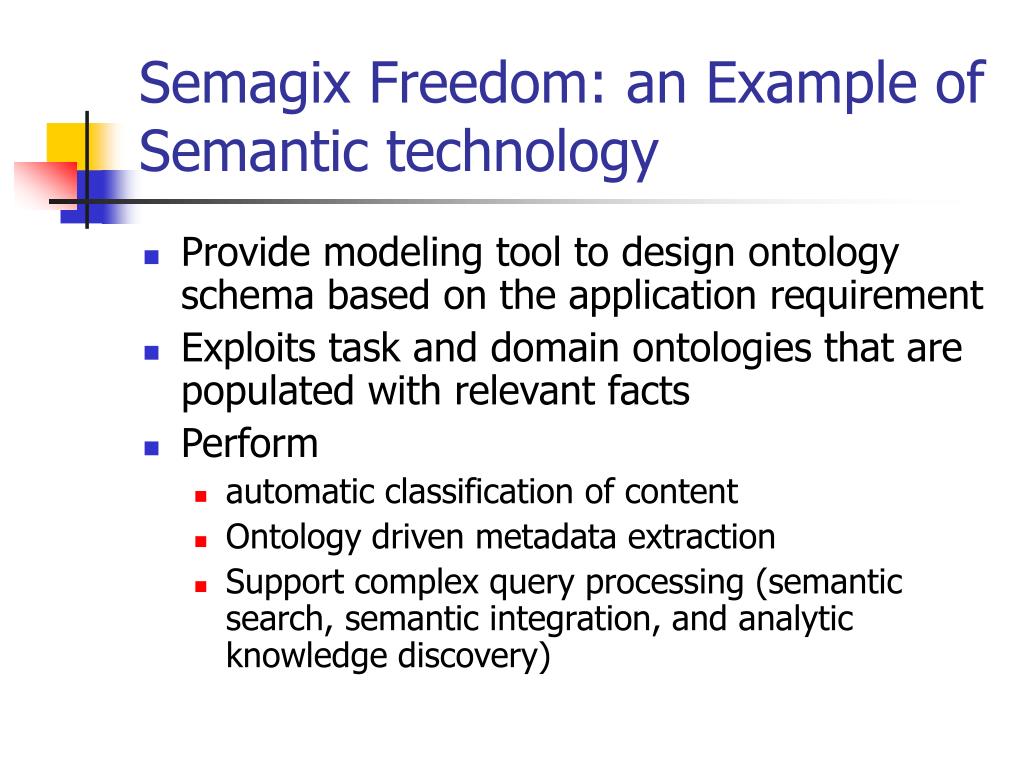 Semagix Freedom: an Example of Semantic technology

- Provide modeling tool to design ontology schema based on the application requirement
- Exploits task and domain ontologies that are populated with relevant facts
- Perform
  - automatic classification of content
  - Ontology driven metadata extraction
  - Support complex query processing (semantic search, semantic integration, and analytic knowledge discovery)